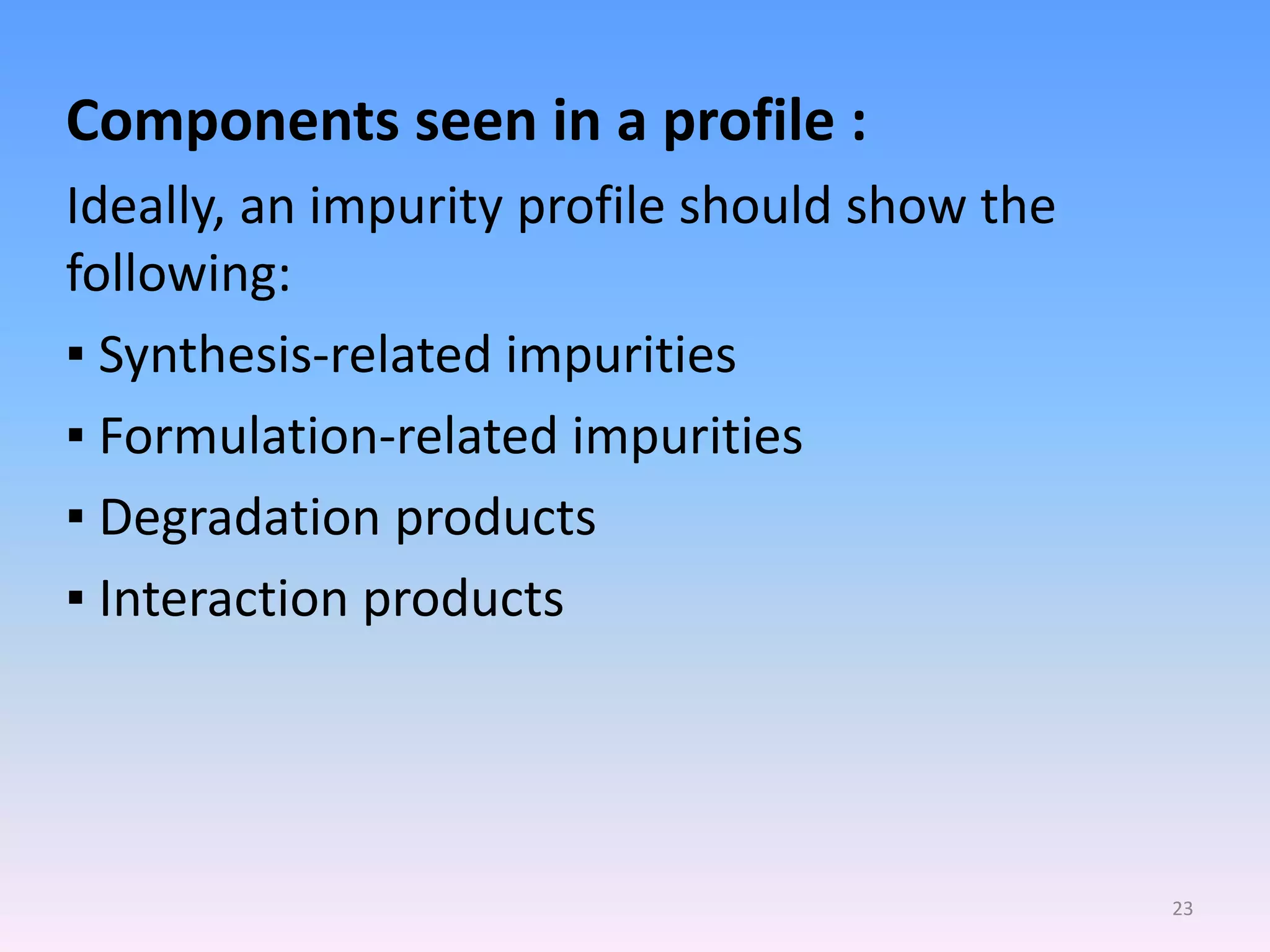 Components seen in a profile :

Ideally, an impurity profile should show the following:

▪ Synthesis-related impurities
▪ Formulation-related impurities
▪ Degradation products
▪ Interaction products

23